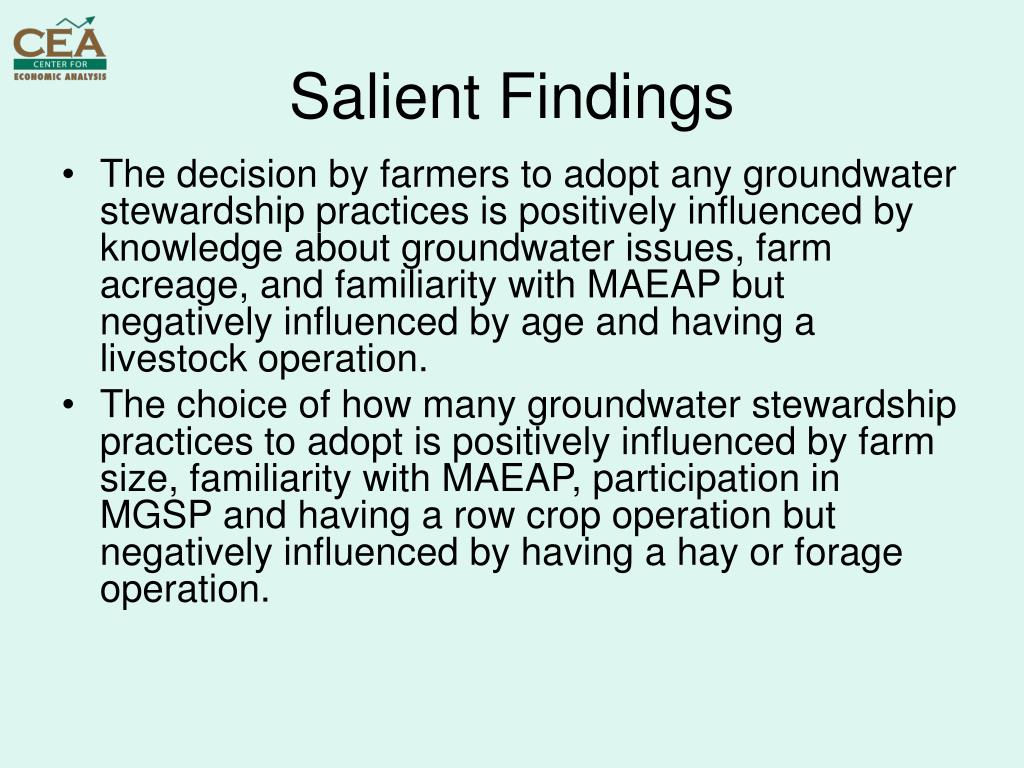 CEA
CENTER FOR
ECONOMIC ANALYSIS

Salient Findings

• The decision by farmers to adopt any groundwater stewardship practices is positively influenced by knowledge about groundwater issues, farm acreage, and familiarity with MAEAP but negatively influenced by age and having a livestock operation.
• The choice of how many groundwater stewardship practices to adopt is positively influenced by farm size, familiarity with MAEAP, participation in MGSP and having a row crop operation but negatively influenced by having a hay or forage operation.